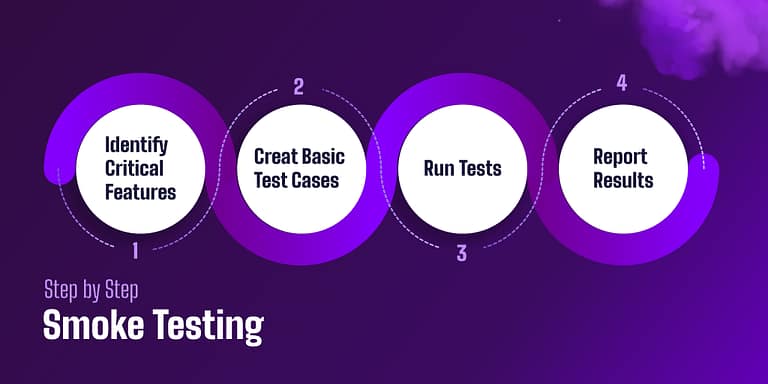 1
Identify Critical Features

2
Creat Basic Test Cases

3
Run Tests

4
Report Results

Step by Step
Smoke Testing